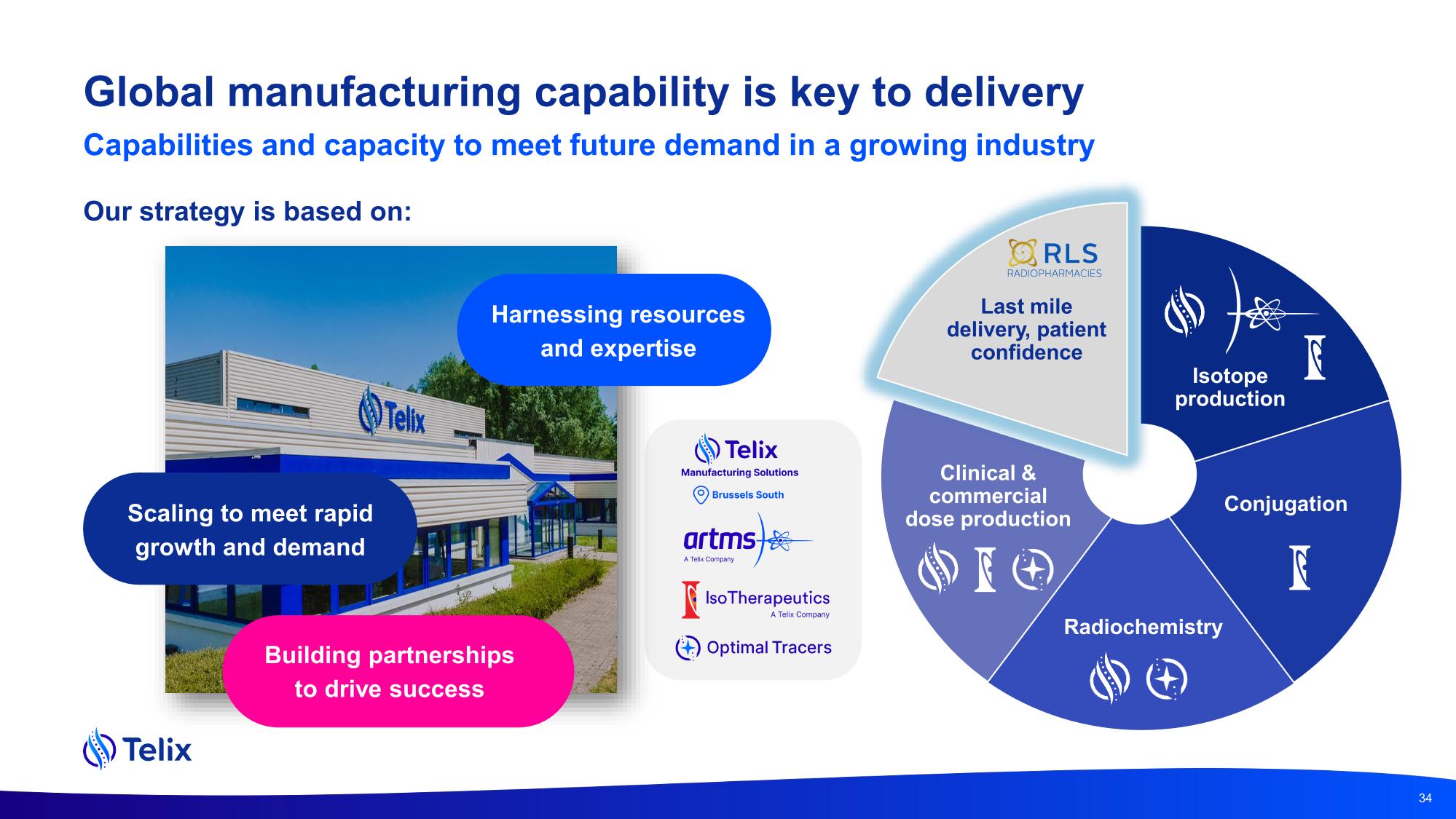 Global manufacturing capability is key to delivery

Capabilities and capacity to meet future demand in a growing industry

Our strategy is based on:

Telix

Harnessing resources and expertise

Scaling to meet rapid growth and demand

Building partnerships to drive success

Telix
Manufacturing Solutions
Brussels South

artms
A Telix Company

IsoTherapeutics
A Telix Company

Optimal Tracers

RLS
RADIOPHARMACIES

Last mile delivery, patient confidence

Isotope production

Conjugation

Radiochemistry

Clinical & commercial dose production

Telix

34